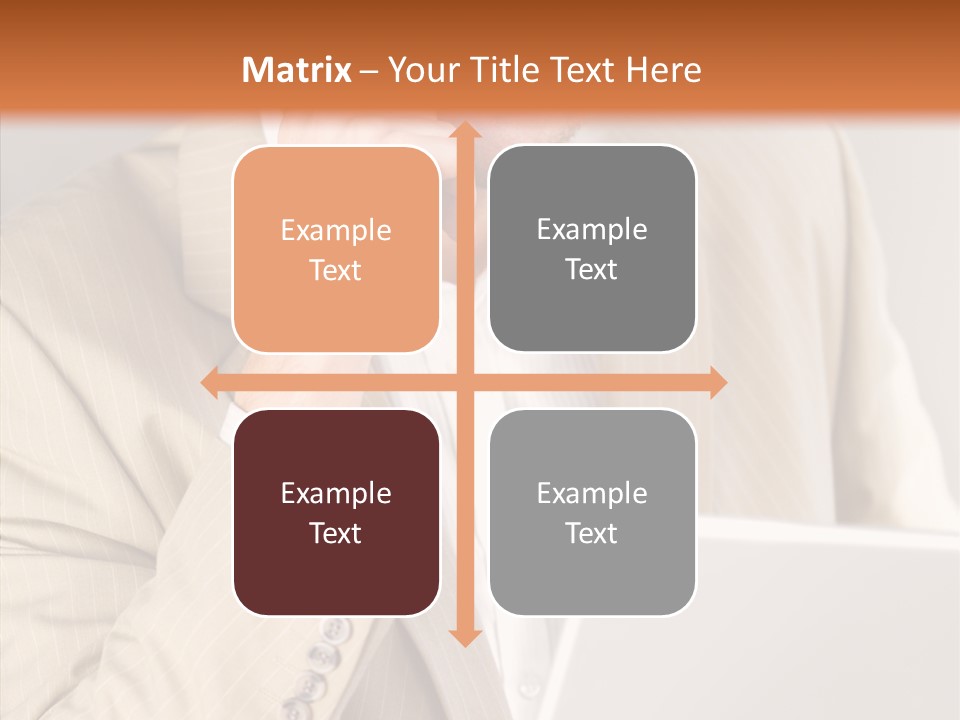 Matrix – Your Title Text Here

Example Text

Example Text

Example Text

Example Text